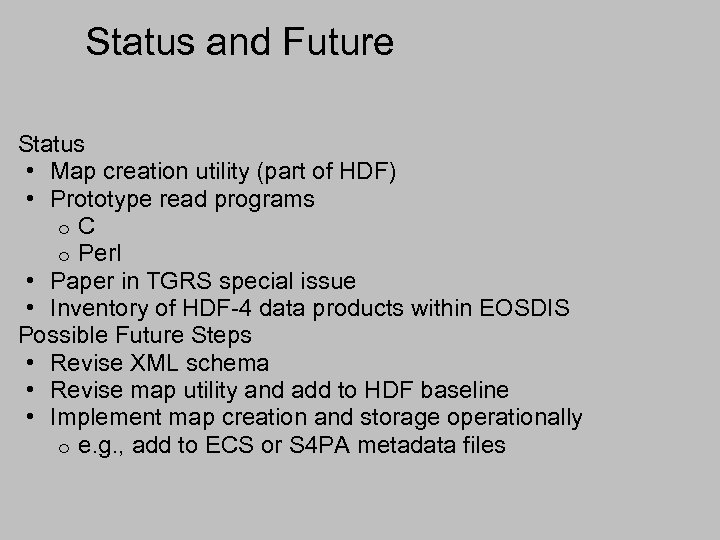 Status and Future

Status
• Map creation utility (part of HDF)
• Prototype read programs
  o C
  o Perl
• Paper in TGRS special issue
• Inventory of HDF-4 data products within EOSDIS
Possible Future Steps
• Revise XML schema
• Revise map utility and add to HDF baseline
• Implement map creation and storage operationally
  o e.g., add to ECS or S4PA metadata files